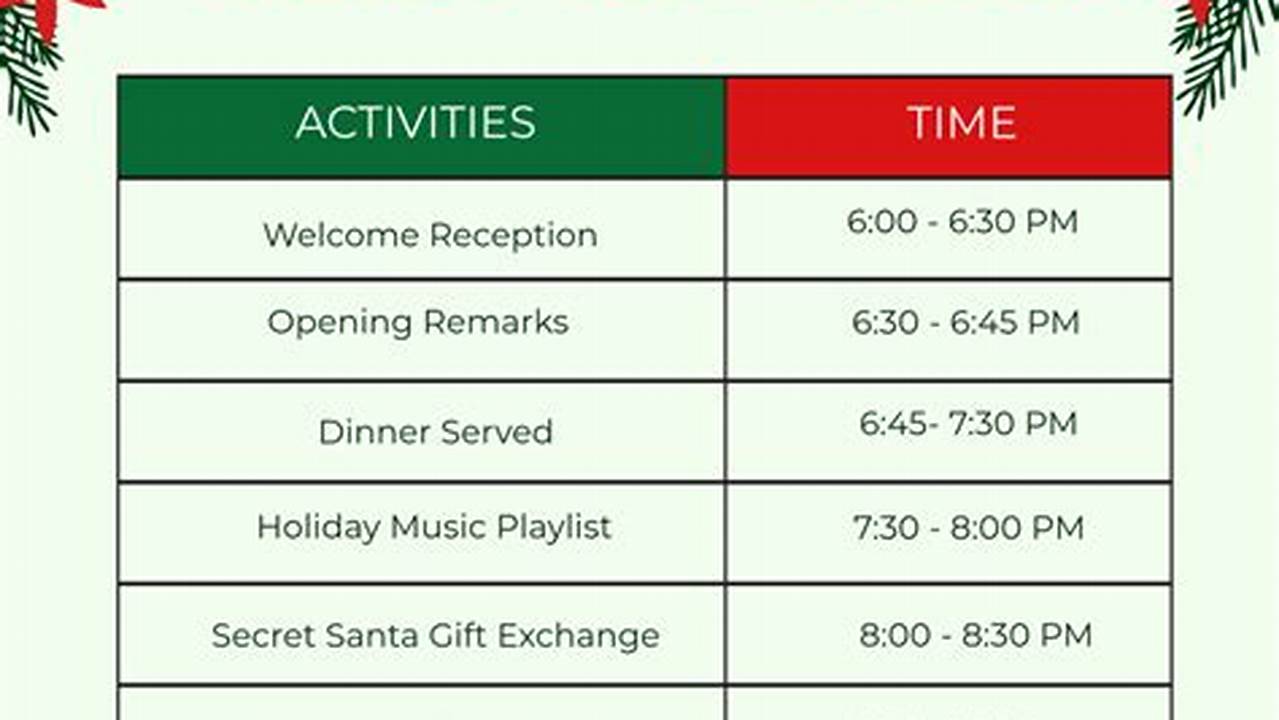 | ACTIVITIES | TIME |
|---|---|
| Welcome Reception | 6:00 - 6:30 PM |
| Opening Remarks | 6:30 - 6:45 PM |
| Dinner Served | 6:45- 7:30 PM |
| Holiday Music Playlist | 7:30 - 8:00 PM |
| Secret Santa Gift Exchange | 8:00 - 8:30 PM |